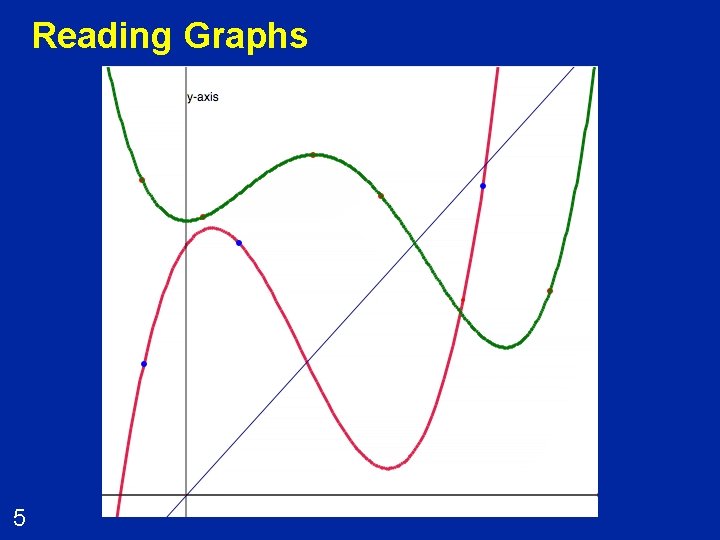 Reading Graphs

y-axis

5